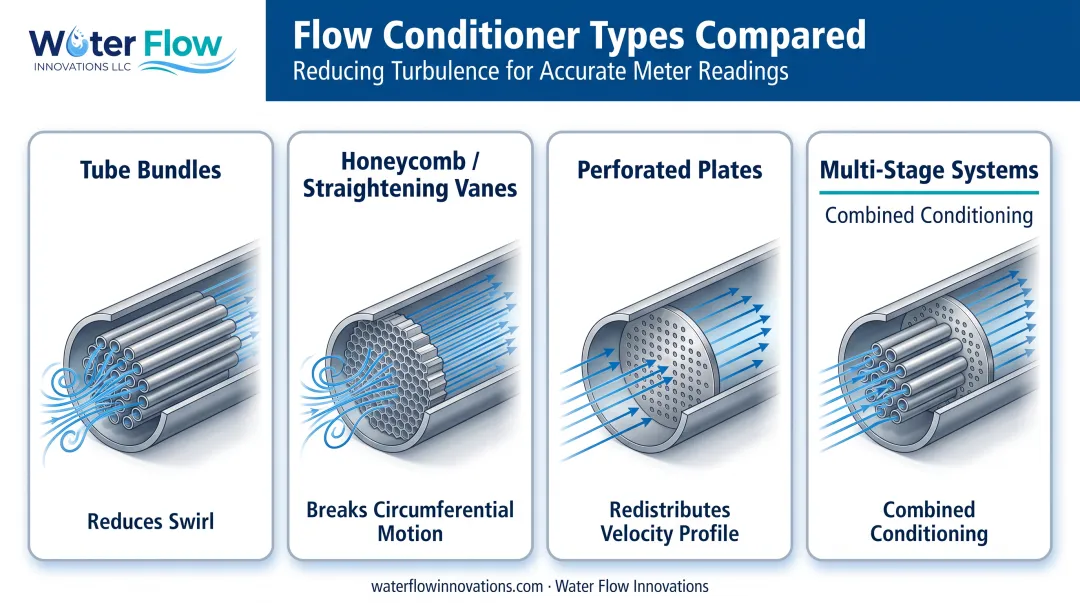 Water Flow
INNOVATIONS LLC

Flow Conditioner Types Compared
Reducing Turbulence for Accurate Meter Readings

Tube Bundles

Reduces Swirl

Honeycomb / Straightening Vanes

Breaks Circumferential Motion

Perforated Plates

Redistributes Velocity Profile

Multi-Stage Systems

Combined Conditioning

Combined Conditioning

waterflowinnovations.com · Water Flow Innovations